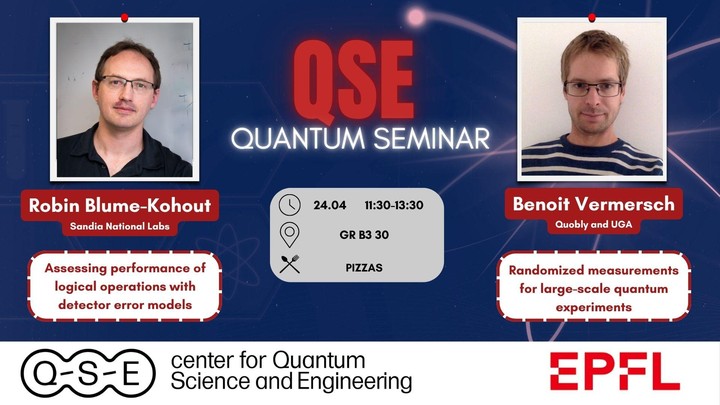 QSE
QUANTUM SEMINAR

Robin Blume-Kohout
Sandia National Labs

Assessing performance of logical operations with detector error models

24.04 11:30-13:30
GR B3 30
PIZZAS

Benoit Vermersch
Quobly and UGA

Randomized measurements for large-scale quantum experiments

Q-S-E center for Quantum Science and Engineering

EPFL